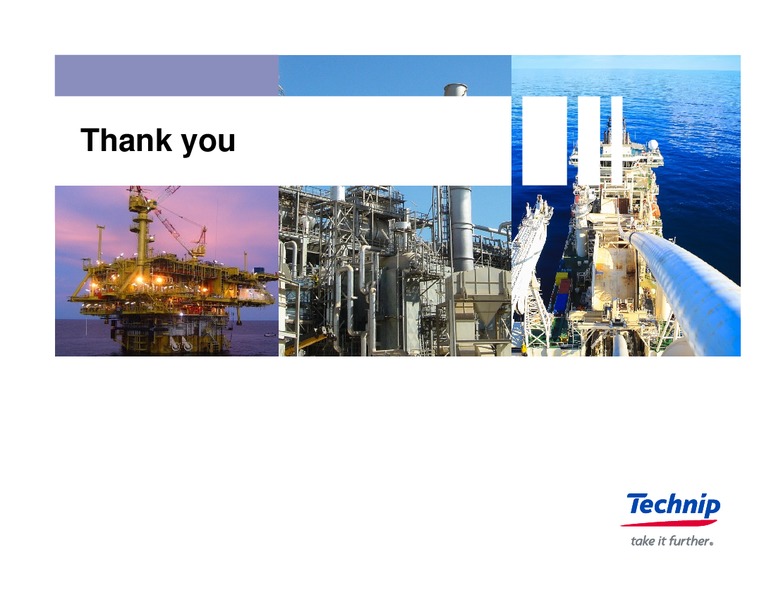 Thank you

Technip
take it further.